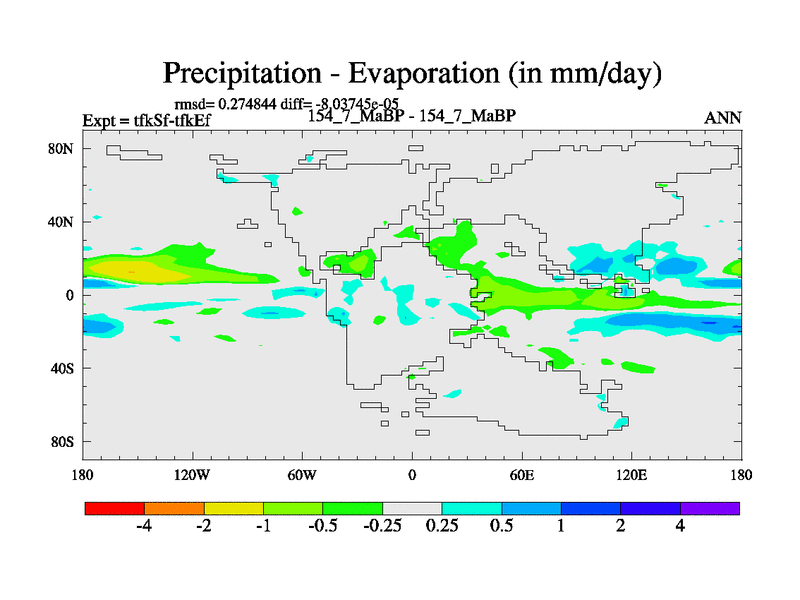 Precipitation - Evaporation (in mm/day)

rmsd= 0.274844 diff= -8.03745e-05
Expt = tfkSf-tfkEf
154_7_MaBP - 154_7_MaBP
ANN

80N
40N
0
40S
80S

180
120W
60W
0
60E
120E
180

-4
-2
-1
-0.5
-0.25
0.25
0.5
1
2
4